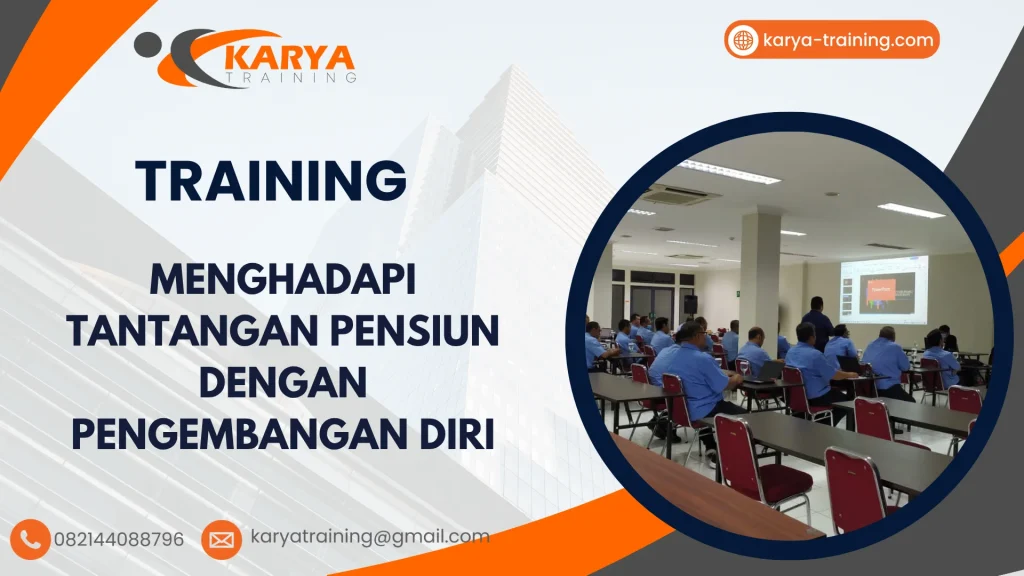 KARYA
TRAINING

karya-training.com

TRAINING

MENGHADAPI TANTANGAN PENSIUN DENGAN PENGEMBANGAN DIRI

082144088796

karyatraining@gmail.com